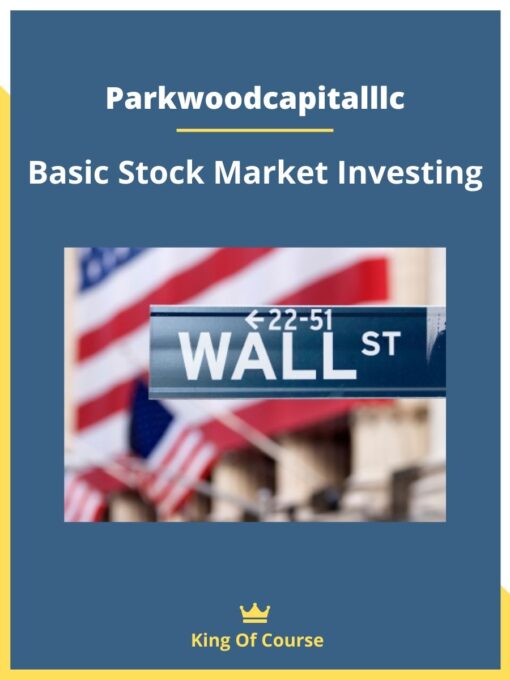 Parkwoodcapitalllc

Basic Stock Market Investing

←22-51
WALL ST

King Of Course